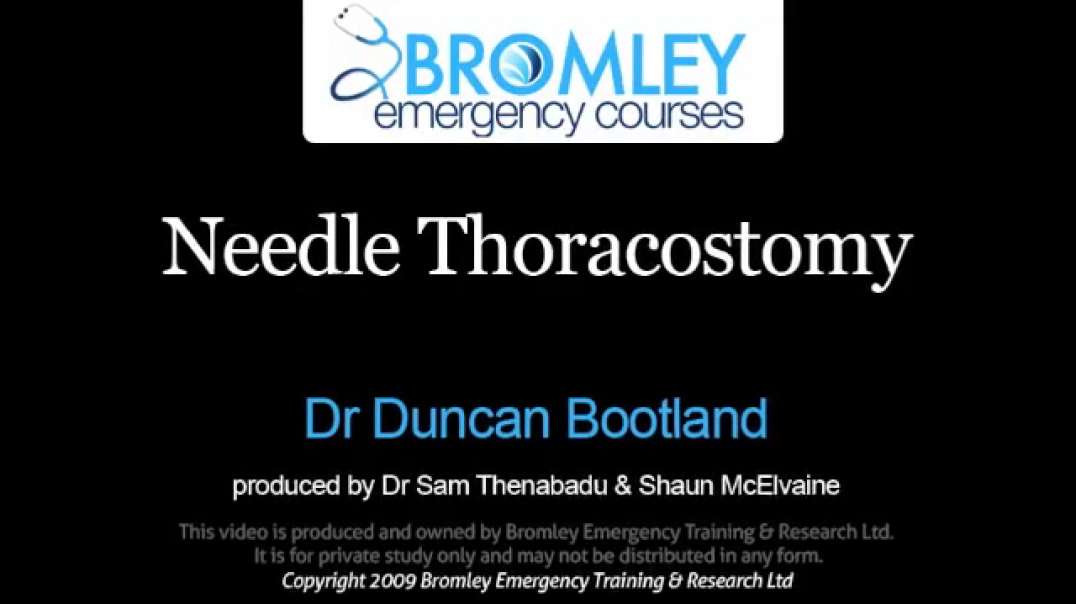 BROMLEY
emergency courses

Needle Thoracostomy

Dr Duncan Bootland

produced by Dr Sam Thenabadu & Shaun McElvaine

This video is produced and owned by Bromley Emergency Training & Research Ltd. It is for private study only and may not be distributed in any form.
Copyright 2009 Bromley Emergency Training & Research Ltd